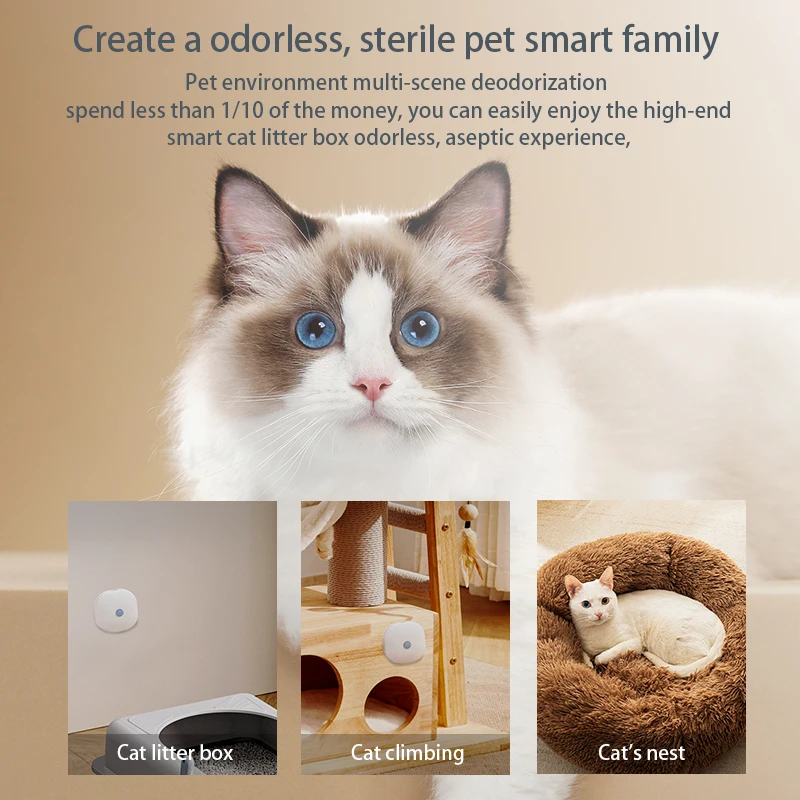 Create a odorless, sterile pet smart family

Pet environment multi-scene deodorization
spend less than 1/10 of the money, you can easily enjoy the high-end smart cat litter box odorless, aseptic experience,

Cat litter box

Cat climbing

Cat's nest